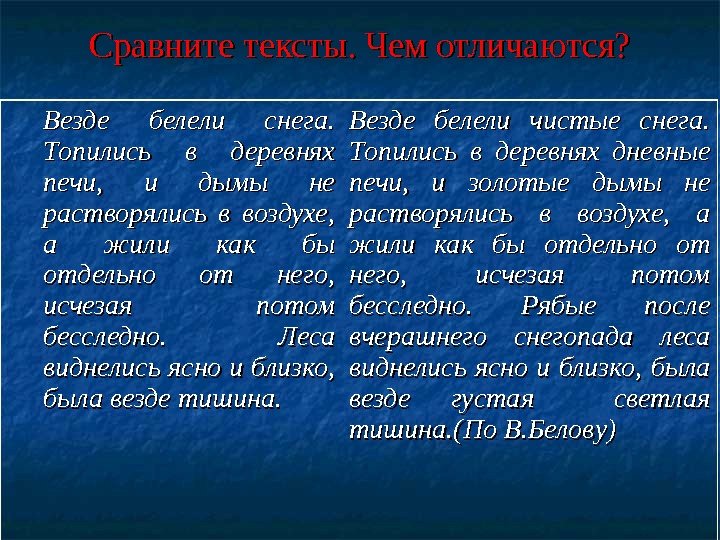 Сравните тексты. Чем отличаются?

Везде белели снега. Топились в деревнях печи, и дымы не растворялись в воздухе, а жили как бы отдельно от него, исчезая потом бесследно. Леса виднелись ясно и близко, была везде тишина.

Везде белели чистые снега. Топились в деревнях дневные печи, и золотые дымы не растворялись в воздухе, а жили как бы отдельно от него, исчезая потом бесследно. Рябые после вчерашнего снегопада леса виднелись ясно и близко, была везде густая светлая тишина.(По В.Белову)